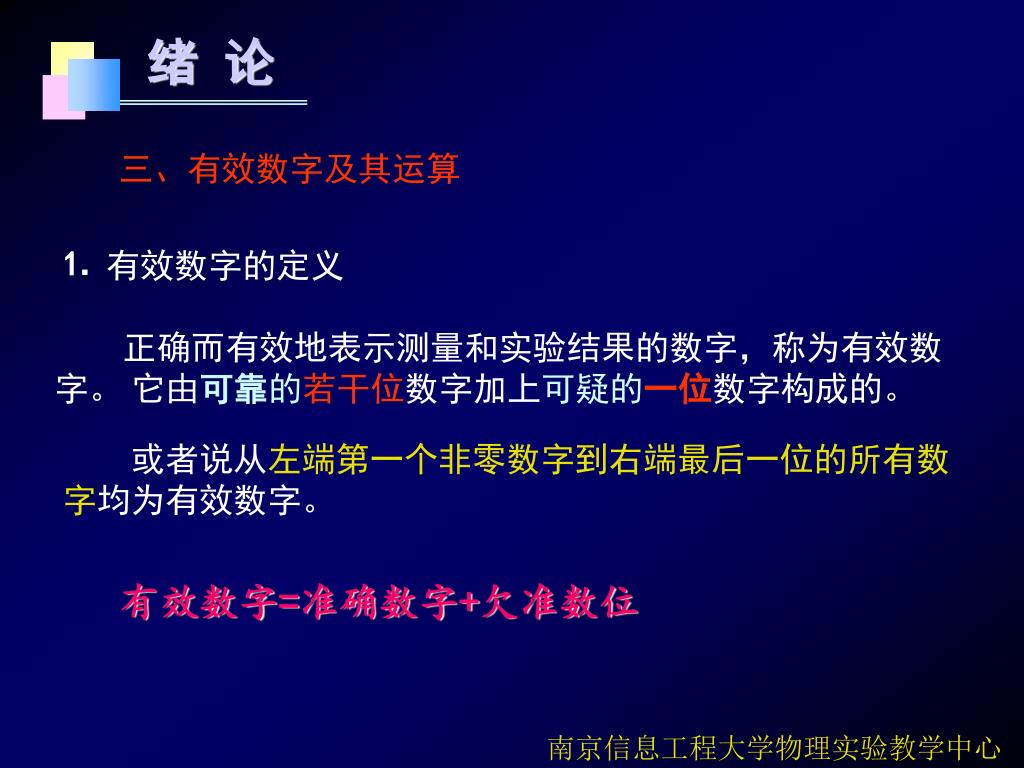 绪 论

三、有效数字及其运算

1. 有效数字的定义

正确而有效地表示测量和实验结果的数字，称为有效数字。 它由可靠的若干位数字加上可疑的一位数字构成的。

或者说从左端第一个非零数字到右端最后一位的所有数字均为有效数字。

有效数字=准确数字+欠准数位

南京信息工程大学物理实验教学中心